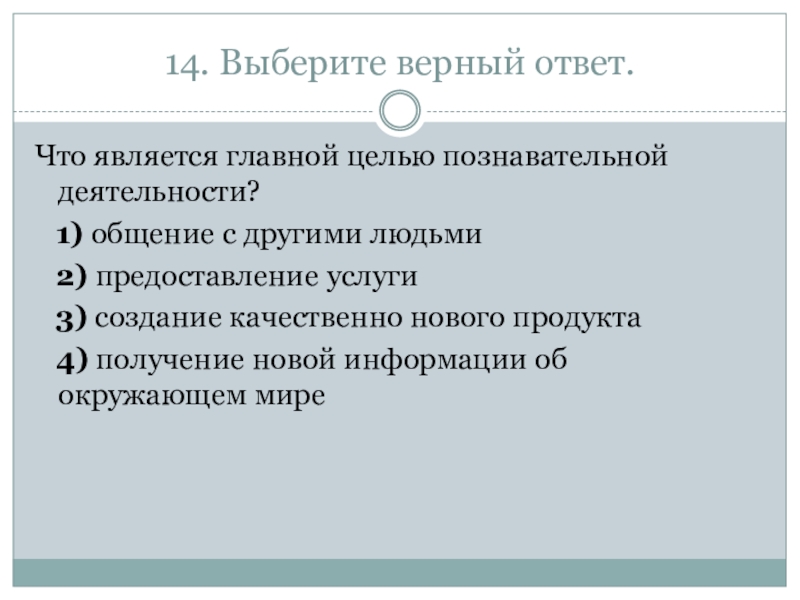 14. Выберите верный ответ.

Что является главной целью познавательной деятельности?

1) общение с другими людьми

2) предоставление услуги

3) создание качественно нового продукта

4) получение новой информации об окружающем мире